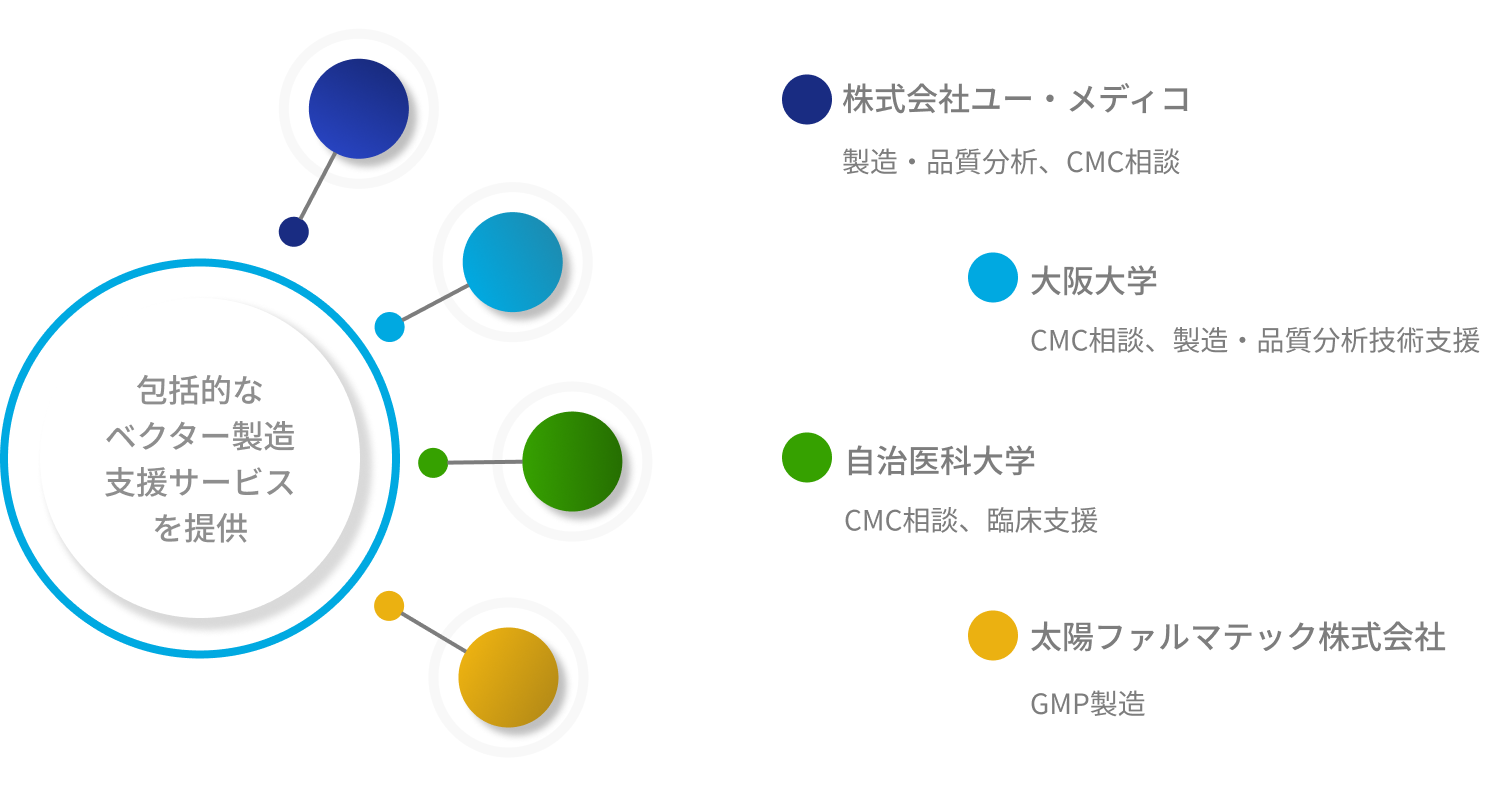 包括的な
ベクター製造
支援サービス
を提供

株式会社ユー・メディコ

製造・品質分析、CMC相談

大阪大学

CMC相談、製造・品質分析技術支援

自治医科大学

CMC相談、臨床支援

太陽ファルマテック株式会社

GMP製造